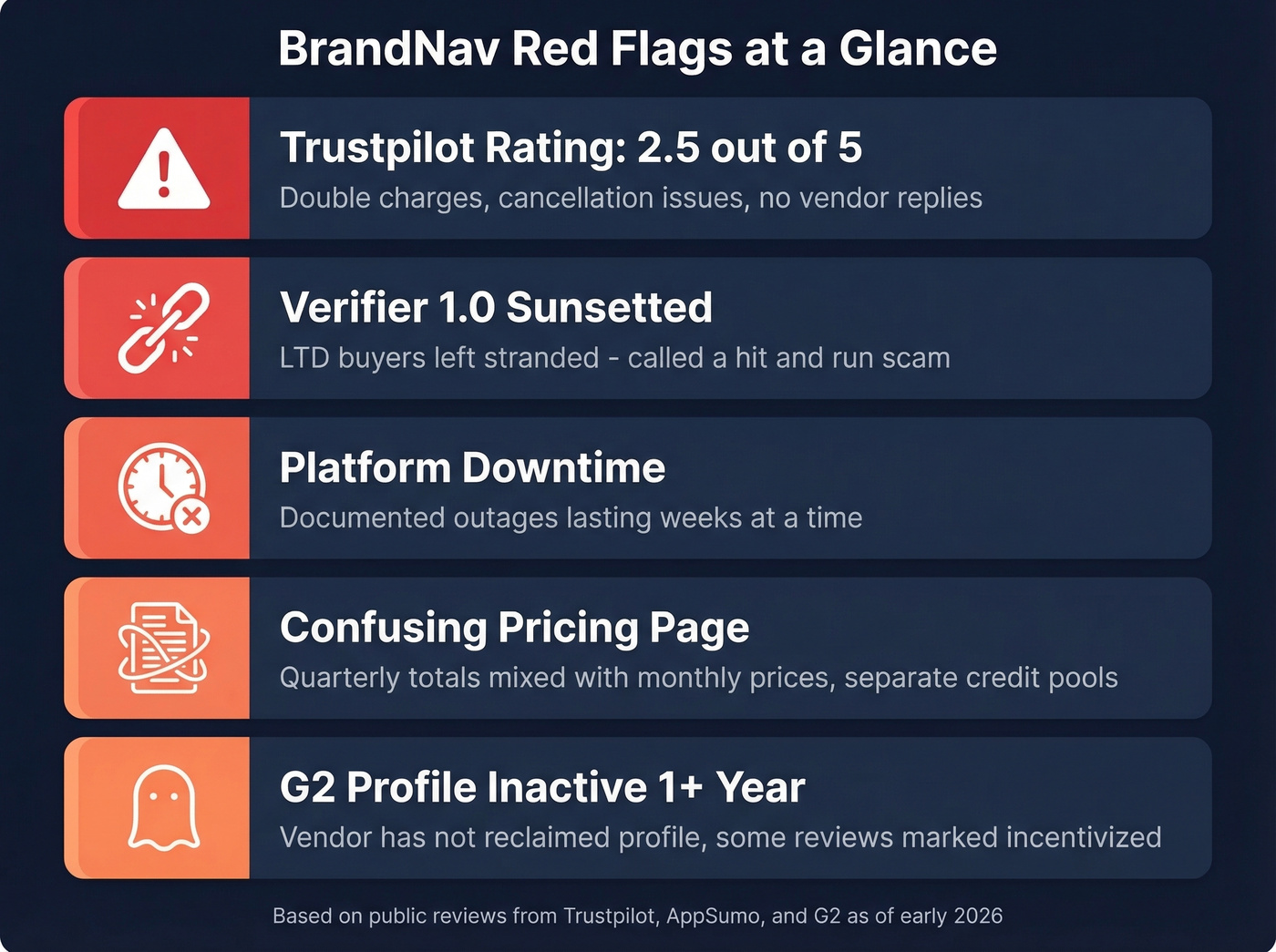 BrandNav Red Flags at a Glance

Trustpilot Rating: 2.5 out of 5
Double charges, cancellation issues, no vendor replies

Verifier 1.0 Sunsetted
LTD buyers left stranded - called a hit and run scam

Platform Downtime
Documented outages lasting weeks at a time

Confusing Pricing Page
Quarterly totals mixed with monthly prices, separate credit pools

G2 Profile Inactive 1+ Year
Vendor has not reclaimed profile, some reviews marked incentivized

Based on public reviews from Trustpilot, AppSumo, and G2 as of early 2026